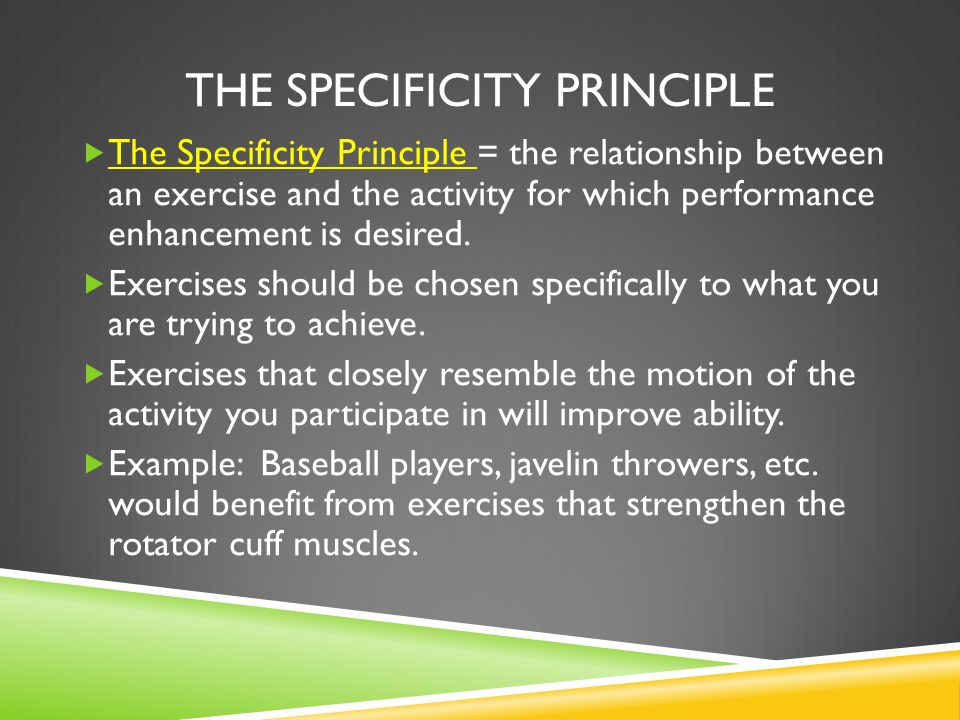 THE SPECIFICITY PRINCIPLE

The Specificity Principle = the relationship between an exercise and the activity for which performance enhancement is desired.

Exercises should be chosen specifically to what you are trying to achieve.

Exercises that closely resemble the motion of the activity you participate in will improve ability.

Example: Baseball players, javelin throwers, etc. would benefit from exercises that strengthen the rotator cuff muscles.